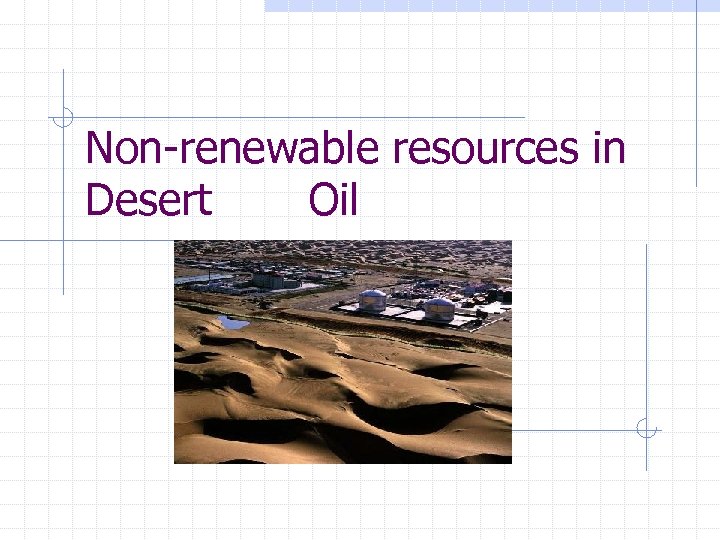 Non-renewable resources in Desert        Oil